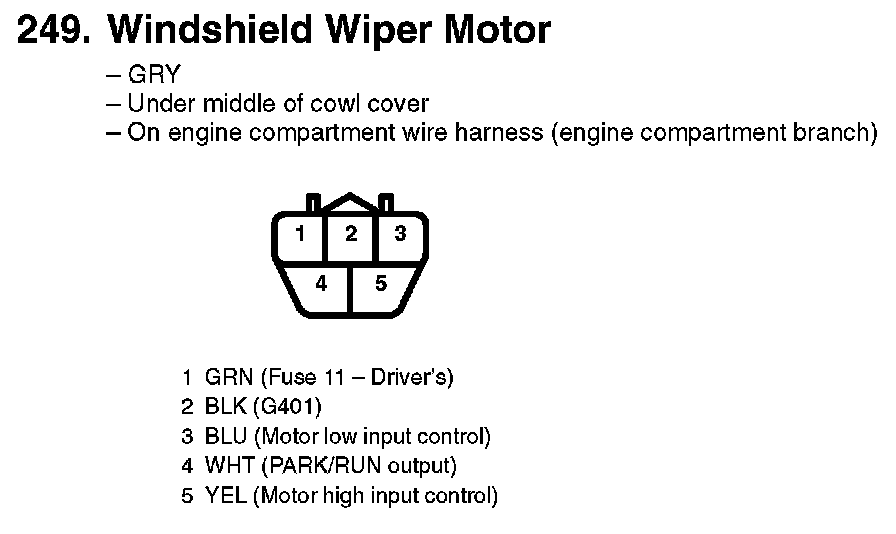 249. Windshield Wiper Motor

– GRY
– Under middle of cowl cover
– On engine compartment wire harness (engine compartment branch)

1 2 3
4 5

1 GRN (Fuse 11 – Driver's)
2 BLK (G401)
3 BLU (Motor low input control)
4 WHT (PARK/RUN output)
5 YEL (Motor high input control)